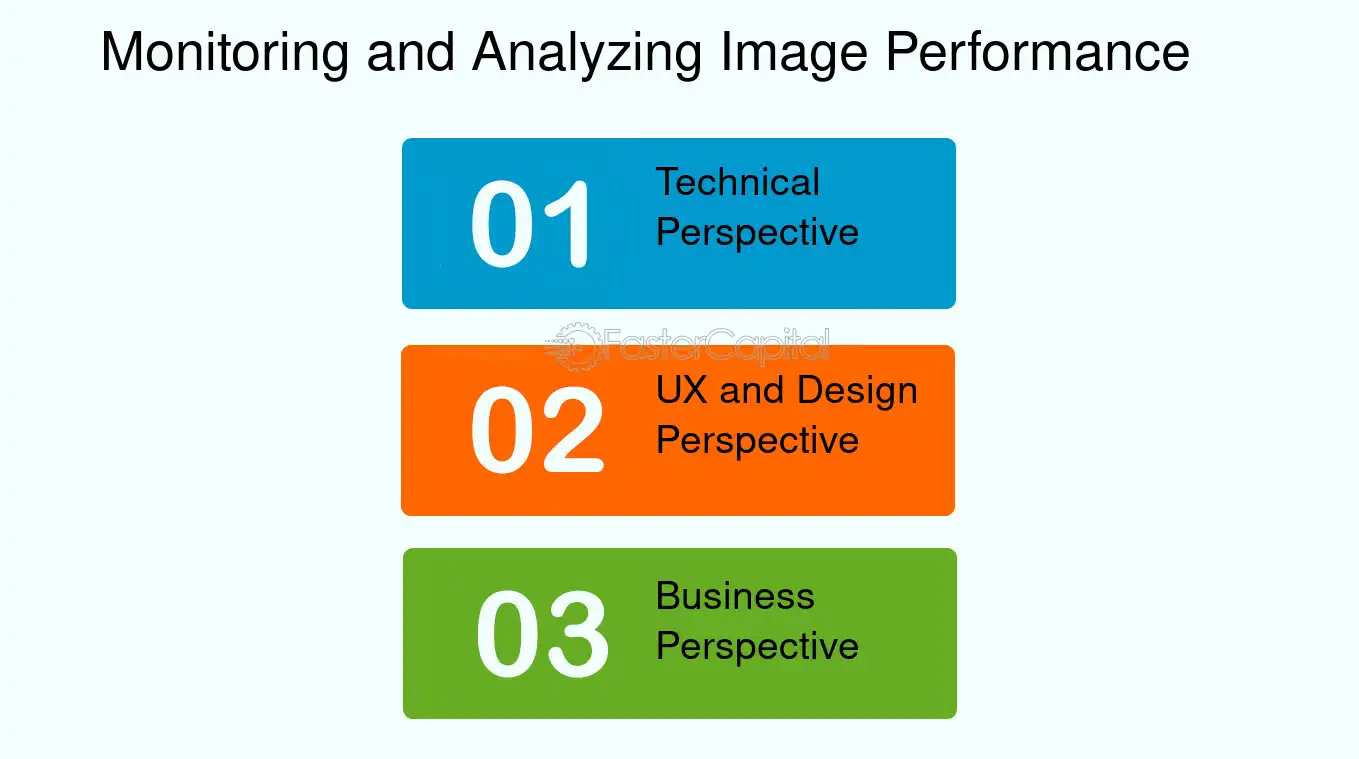 Monitoring and Analyzing Image Performance

01
Technical Perspective

02
UX and Design Perspective

03
Business Perspective

FasterCapital